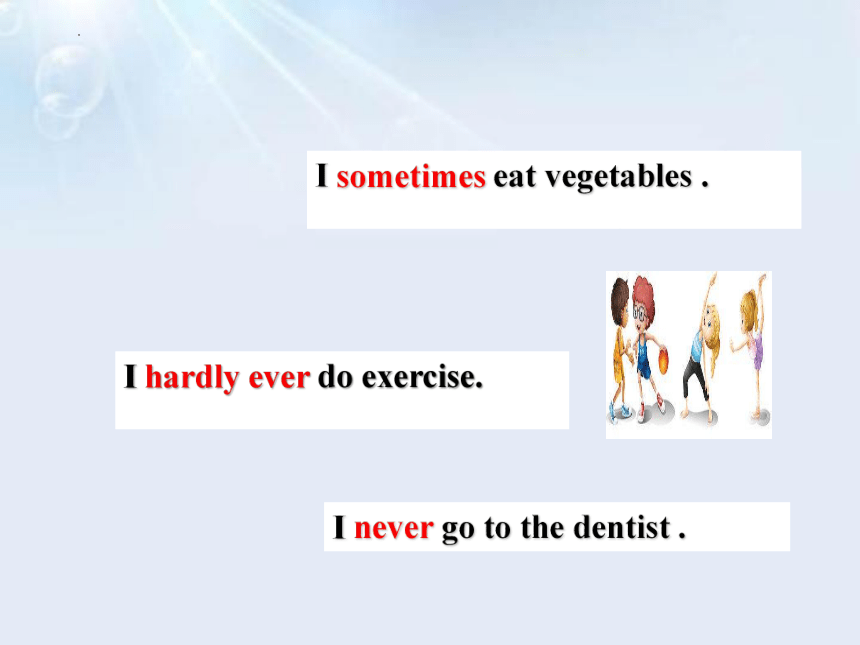 I sometimes eat vegetables .

I hardly ever do exercise.

I never go to the dentist .